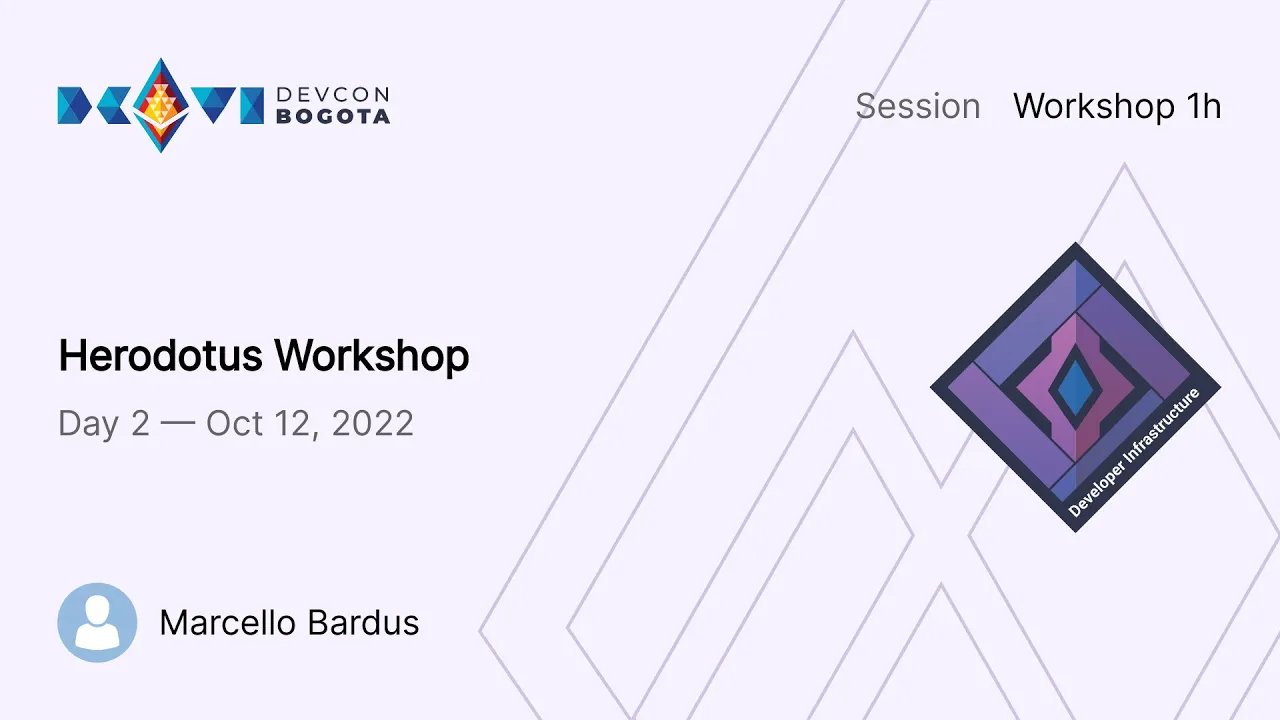 DEVCON BOGOTA

Session Workshop 1h

Herodotus Workshop

Day 2 — Oct 12, 2022

Developer Infrastructure

Marcello Bardus